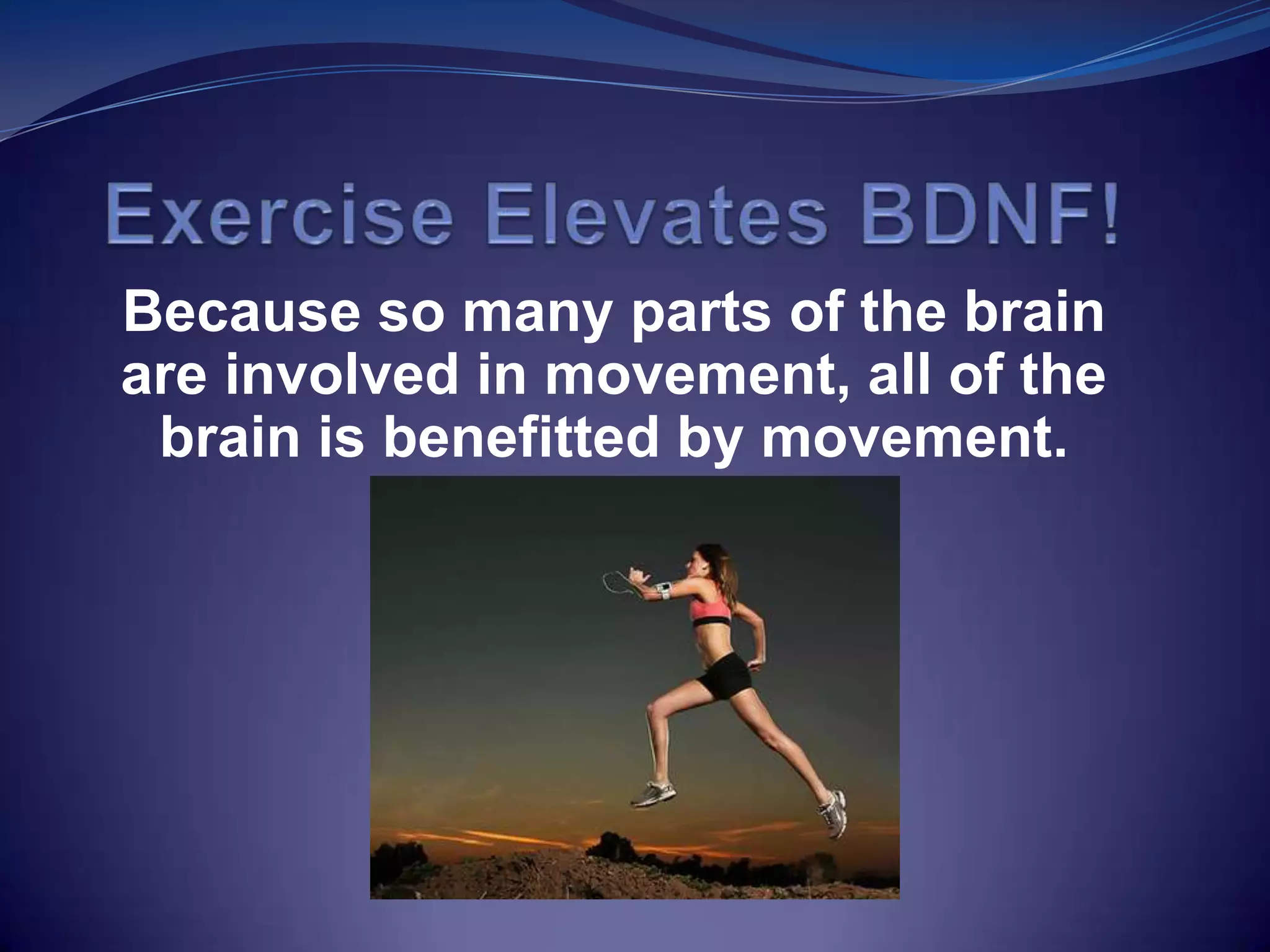 Exercise Elevates BDNF!

Because so many parts of the brain are involved in movement, all of the brain is benefitted by movement.